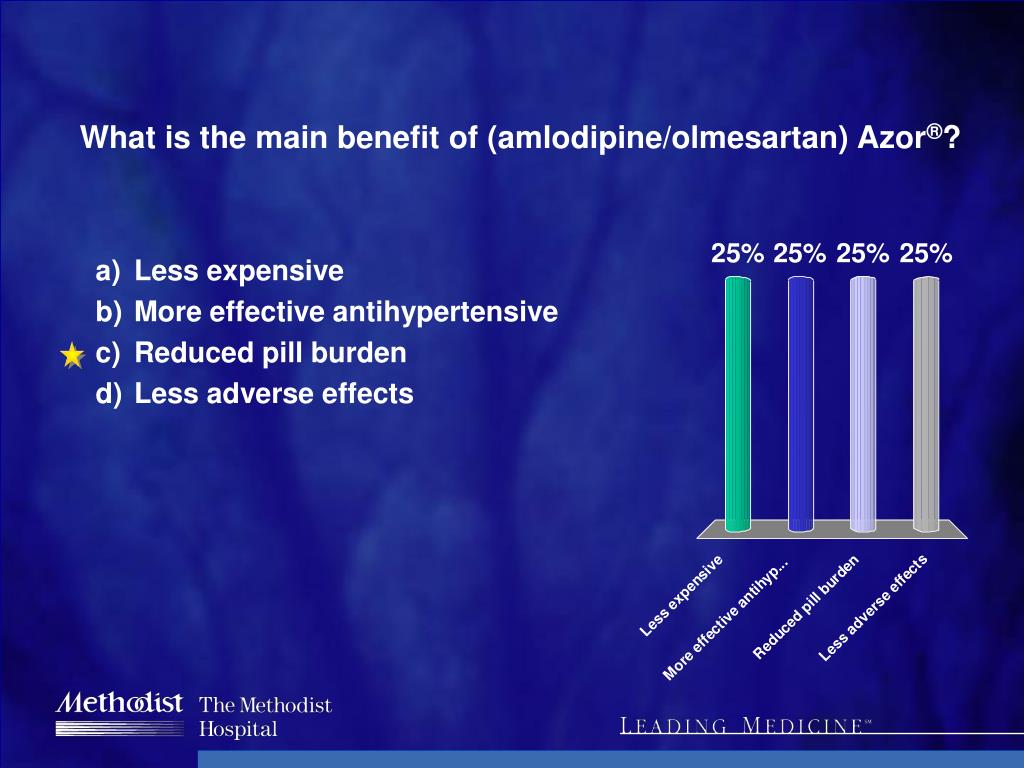 What is the main benefit of (amlodipine/olmesartan) Azor®?

a) Less expensive
b) More effective antihypertensive
c) Reduced pill burden
d) Less adverse effects

25% 25% 25% 25%

Less expensive
More effective antihyp...
Reduced pill burden
Less adverse effects

Methodist The Methodist Hospital

LEADING MEDICINE℠